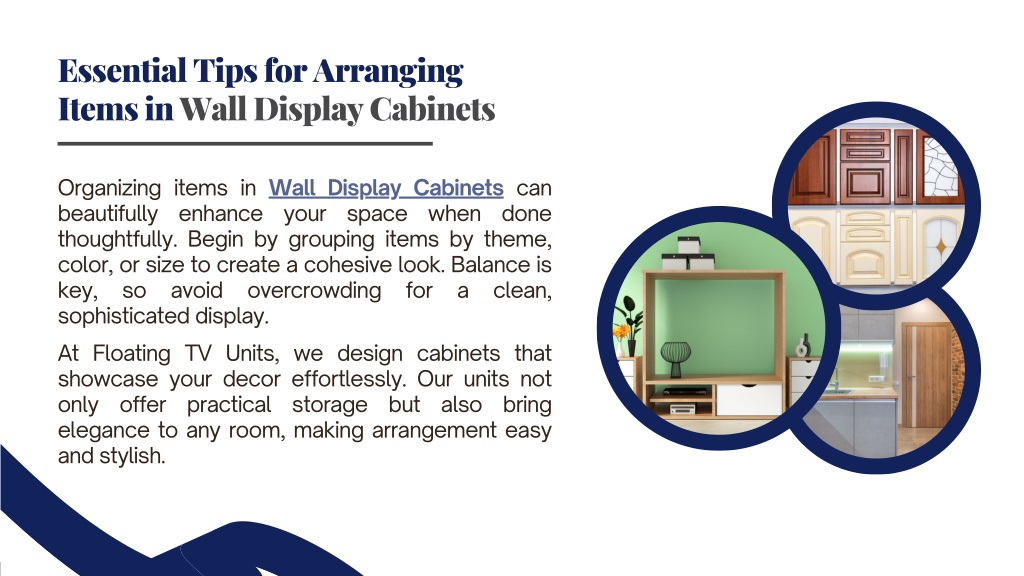 Essential Tips for Arranging Items in Wall Display Cabinets

Organizing items in Wall Display Cabinets can beautifully enhance your space when done thoughtfully. Begin by grouping items by theme, color, or size to create a cohesive look. Balance is key, so avoid overcrowding for a clean, sophisticated display.

At Floating TV Units, we design cabinets that showcase your decor effortlessly. Our units not only offer practical storage but also bring elegance to any room, making arrangement easy and stylish.